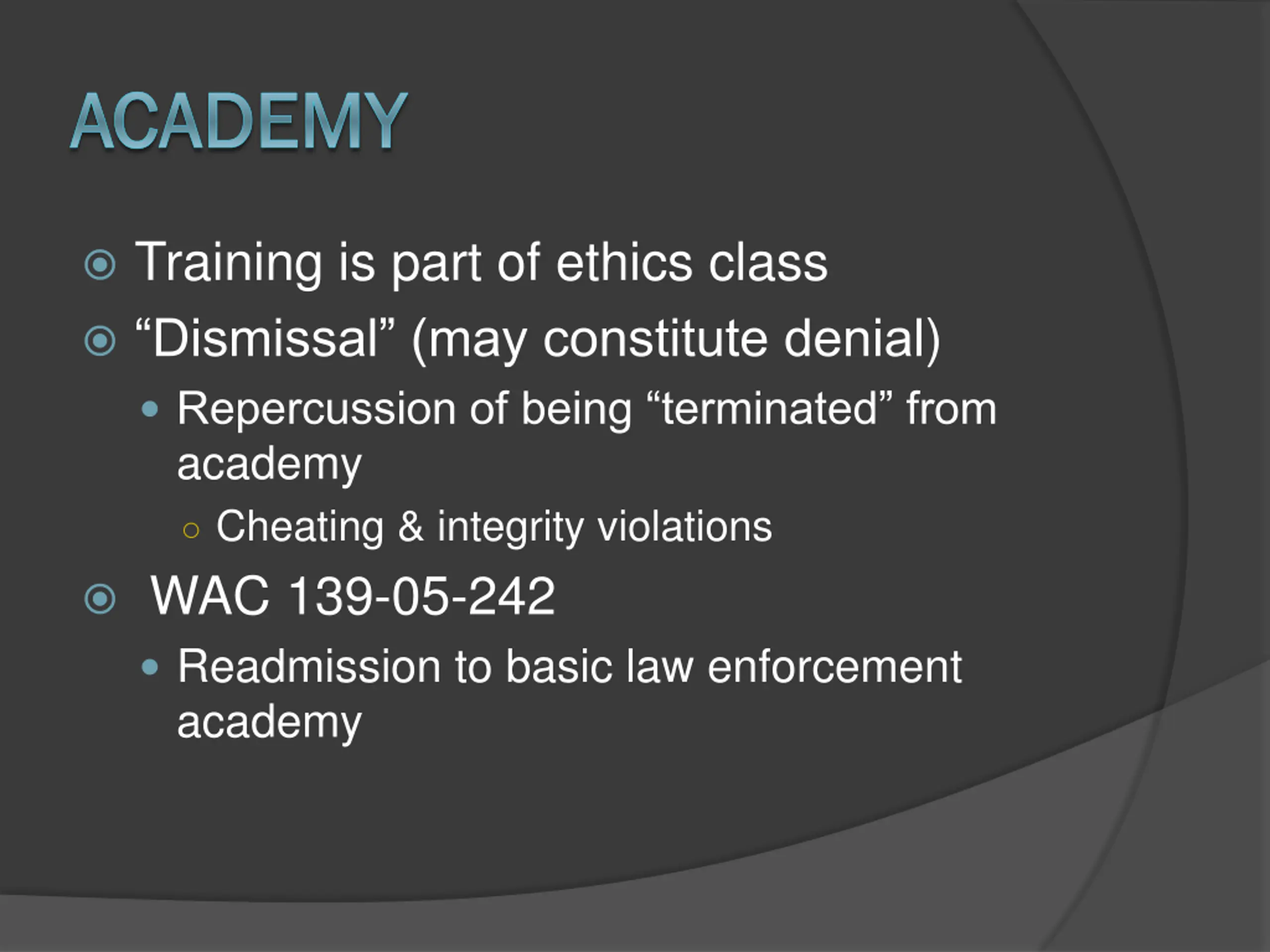 ACADEMY

Training is part of ethics class

“Dismissal” (may constitute denial)

Repercussion of being “terminated” from academy

Cheating & integrity violations

WAC 139-05-242

Readmission to basic law enforcement academy